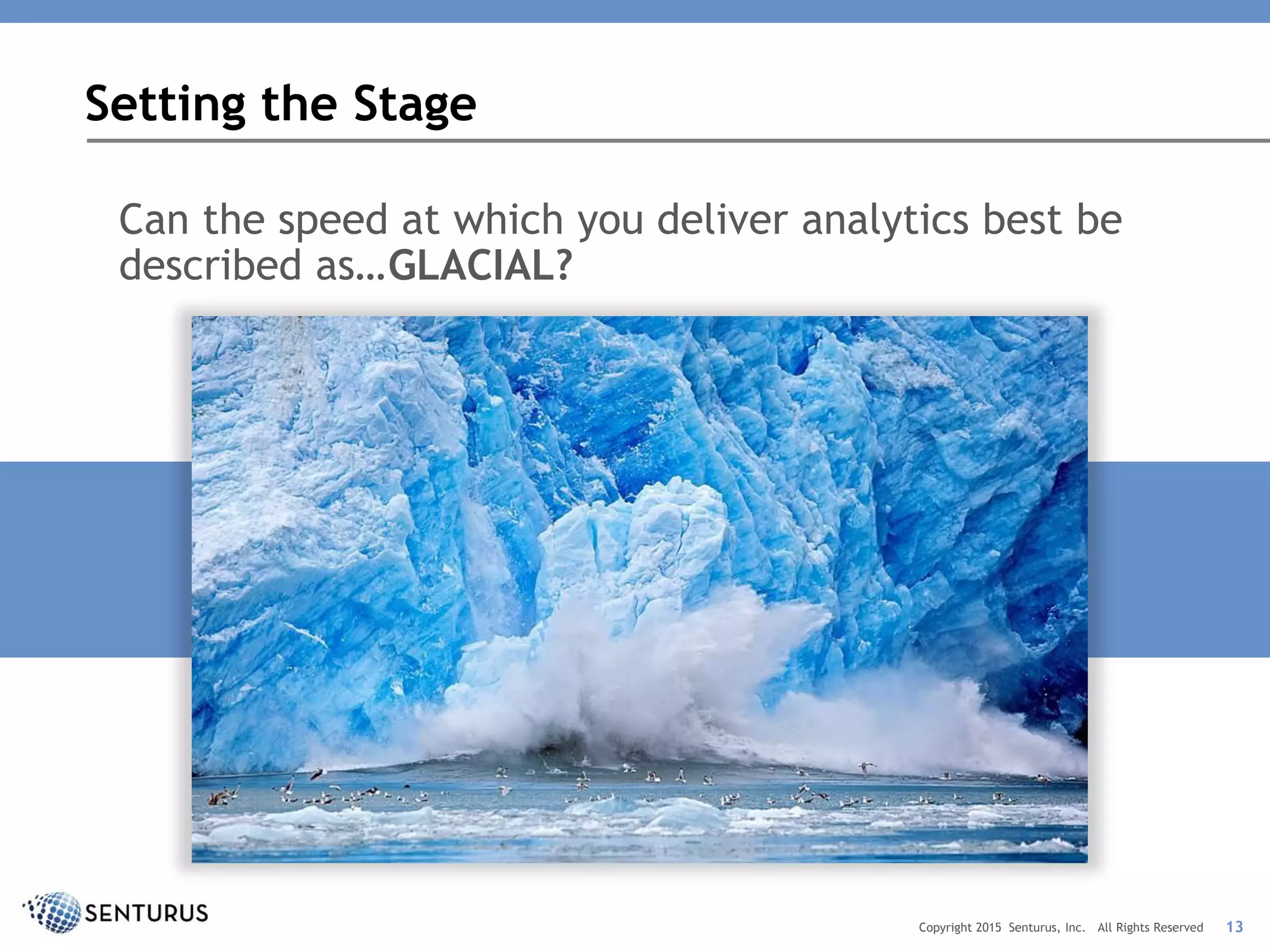 Setting the Stage

Can the speed at which you deliver analytics best be described as…GLACIAL?

SENTURUS

Copyright 2015 Senturus, Inc. All Rights Reserved 13